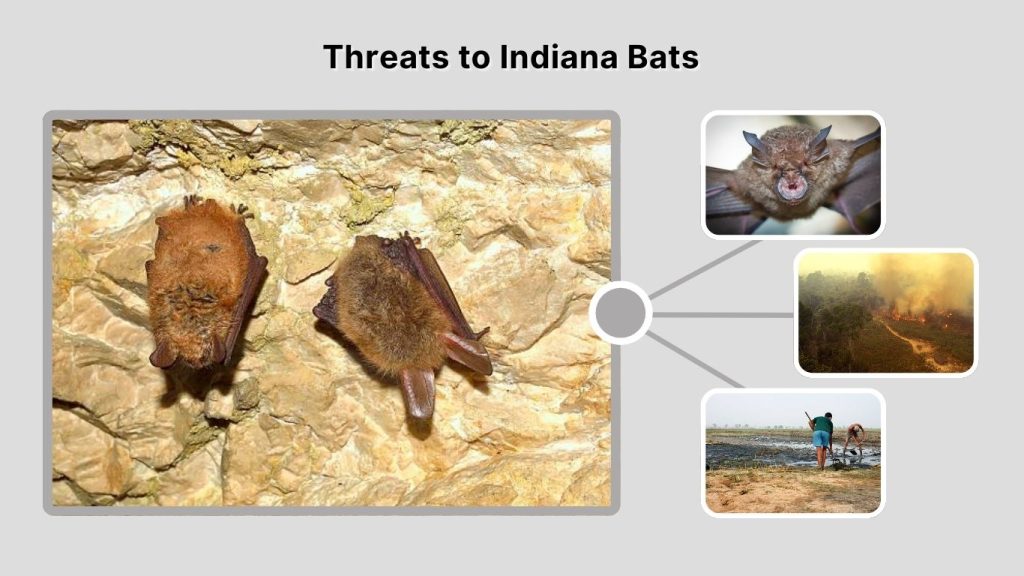 Threats to Indiana Bats